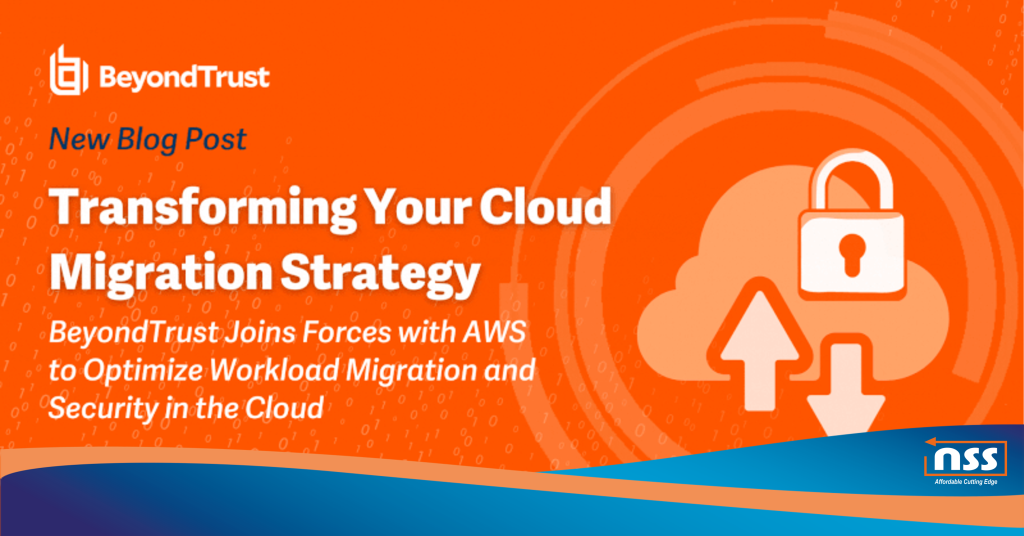 BeyondTrust

New Blog Post

Transforming Your Cloud Migration Strategy

BeyondTrust Joins Forces with AWS to Optimize Workload Migration and Security in the Cloud

nss
Affordable Cutting Edge